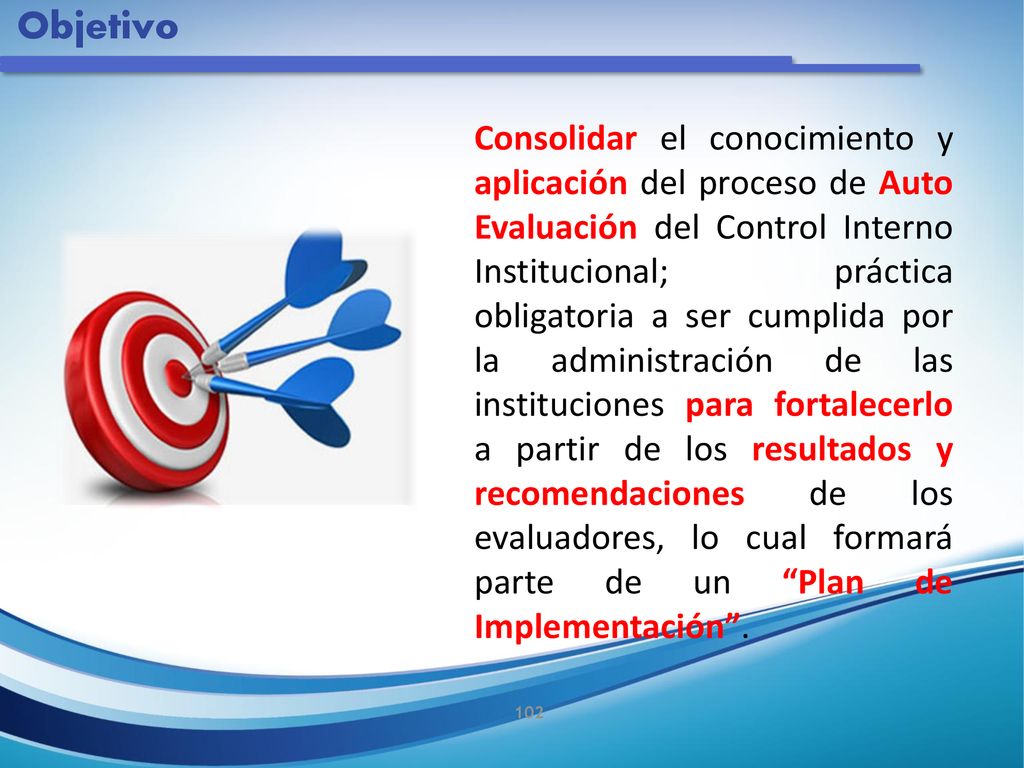 Objetivo

Consolidar el conocimiento y aplicación del proceso de Auto Evaluación del Control Interno Institucional; práctica obligatoria a ser cumplida por la administración de las instituciones para fortalecerlo a partir de los resultados y recomendaciones de los evaluadores, lo cual formará parte de un “Plan de Implementación”.

102